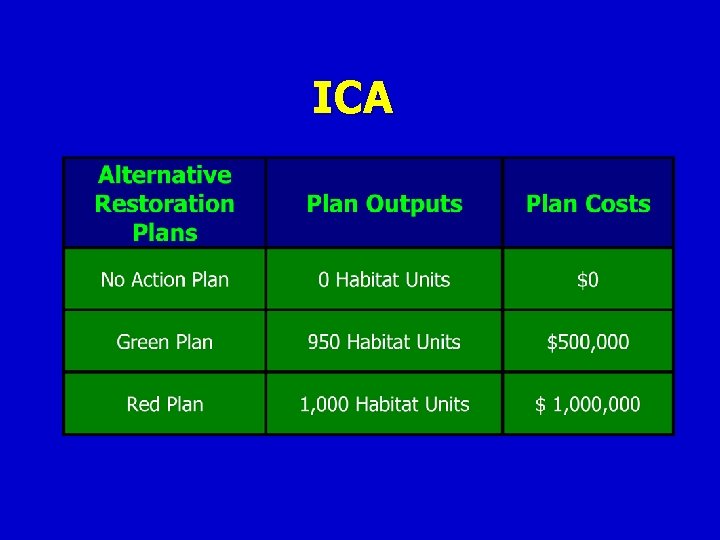 ICA

| Alternative Restoration Plans | Plan Outputs | Plan Costs |
|---|---|---|
| No Action Plan | 0 Habitat Units | \$0 |
| Green Plan | 950 Habitat Units | \$500,000 |
| Red Plan | 1,000 Habitat Units | \$ 1,000,000 |